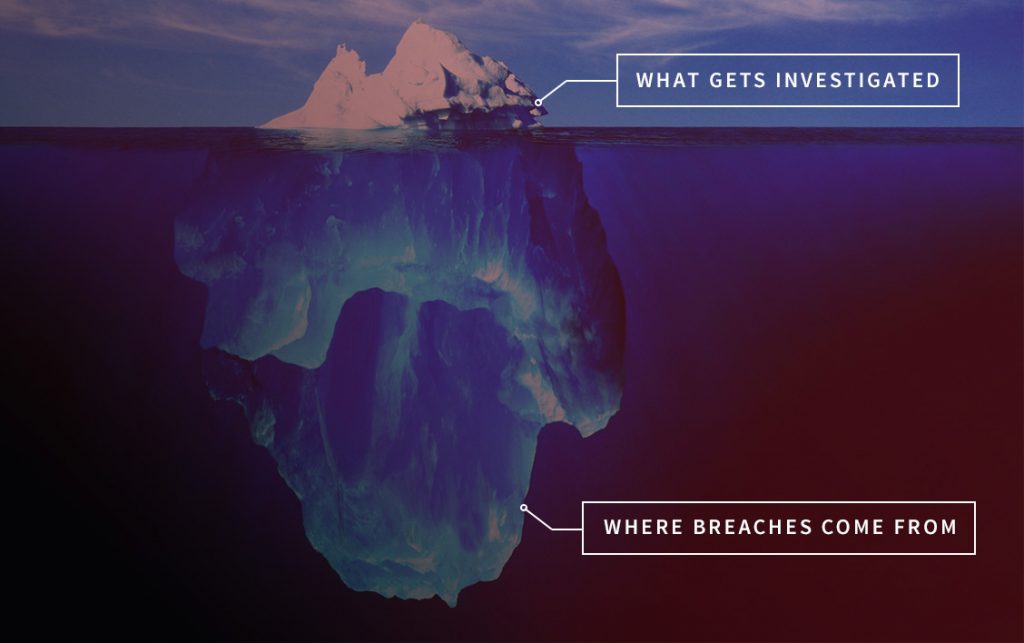 WHAT GETS INVESTIGATED

WHERE BREACHES COME FROM